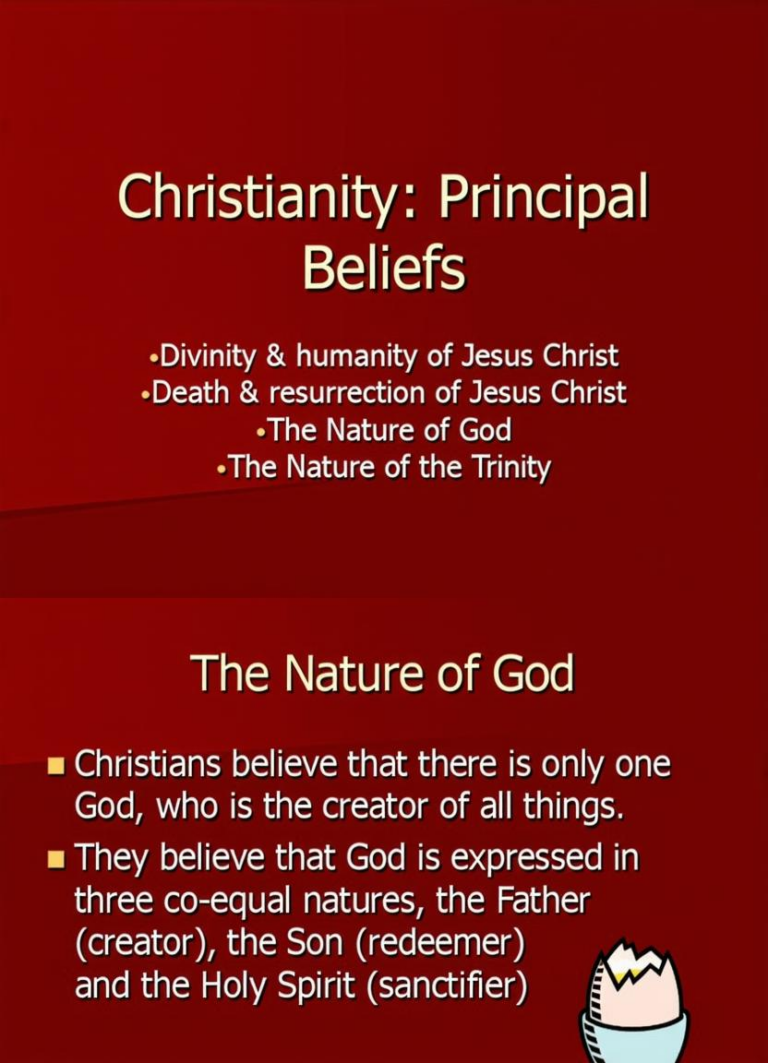 Christianity: Principal Beliefs

•Divinity & humanity of Jesus Christ
•Death & resurrection of Jesus Christ
•The Nature of God
•The Nature of the Trinity

The Nature of God

■ Christians believe that there is only one God, who is the creator of all things.
■ They believe that God is expressed in three co-equal natures, the Father (creator), the Son (redeemer) and the Holy Spirit (sanctifier)